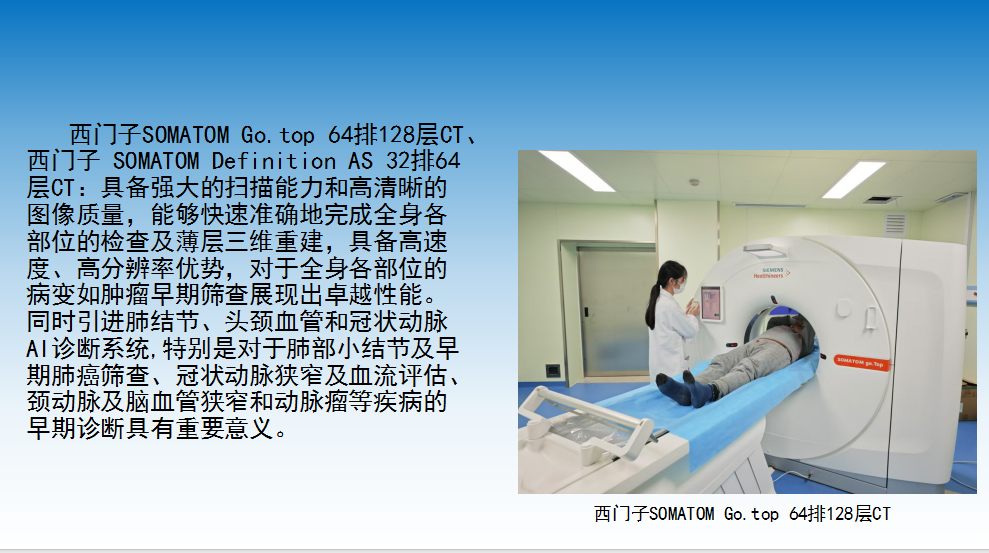 西门子SOMATOM Go.top 64排128层CT、西门子 SOMATOM Definition AS 32排64层CT：具备强大的扫描能力和高清晰的图像质量，能够快速准确地完成全身各部位的检查及薄层三维重建，具备高速度、高分辨率优势，对于全身各部位的病变如肿瘤早期筛查展现出卓越性能。同时引进肺结节、头颈血管和冠状动脉AI诊断系统,特别是对于肺部小结节及早期肺癌筛查、冠状动脉狭窄及血流评估、颈动脉及脑血管狭窄和动脉瘤等疾病的早期诊断具有重要意义。

SIEMENS Healthineers

SOMATOM go.Top

西门子SOMATOM Go.top 64排128层CT